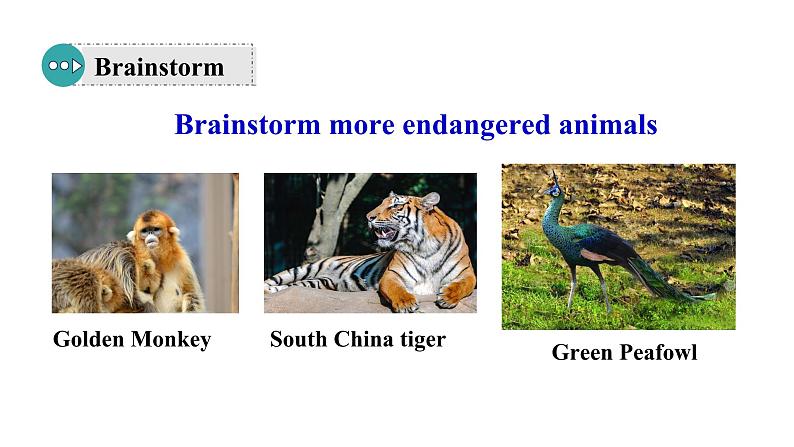 Brainstorm

Brainstorm more endangered animals

Golden Monkey

South China tiger

Green Peafowl